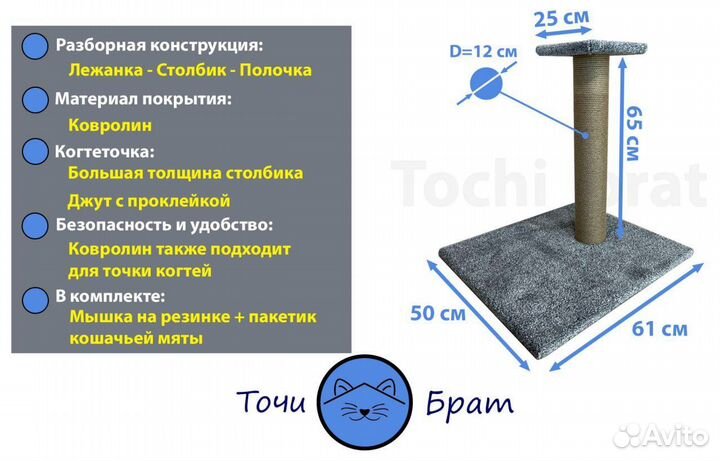 Разборная конструкция:
Лежанка - Столбик - Полочка

Материал покрытия:
Ковролин

Когтеточка:
Большая толщина столбика
Джут с проклейкой

Безопасность и удобство:
Ковролин также подходит для точки когтей

В комплекте:
Мышка на резинке + пакетик кошачьей мяты

25 см
D=12 см
65 см
Tochi Brat
50 см
61 см

Точи Брат

Avito